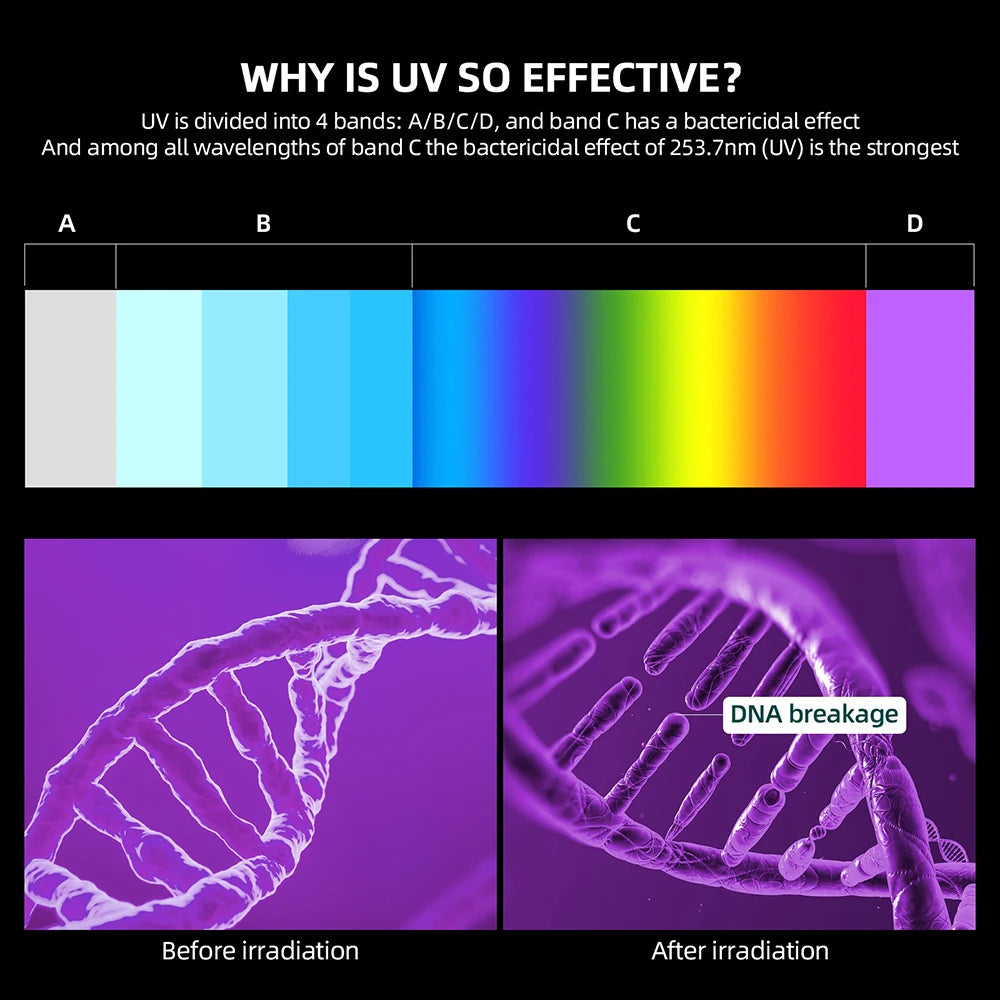 WHY IS UV SO EFFECTIVE?

UV is divided into 4 bands: A/B/C/D, and band C has a bactericidal effect
And among all wavelengths of band C the bactericidal effect of 253.7nm (UV) is the strongest

A B C D

DNA breakage

Before irradiation

After irradiation